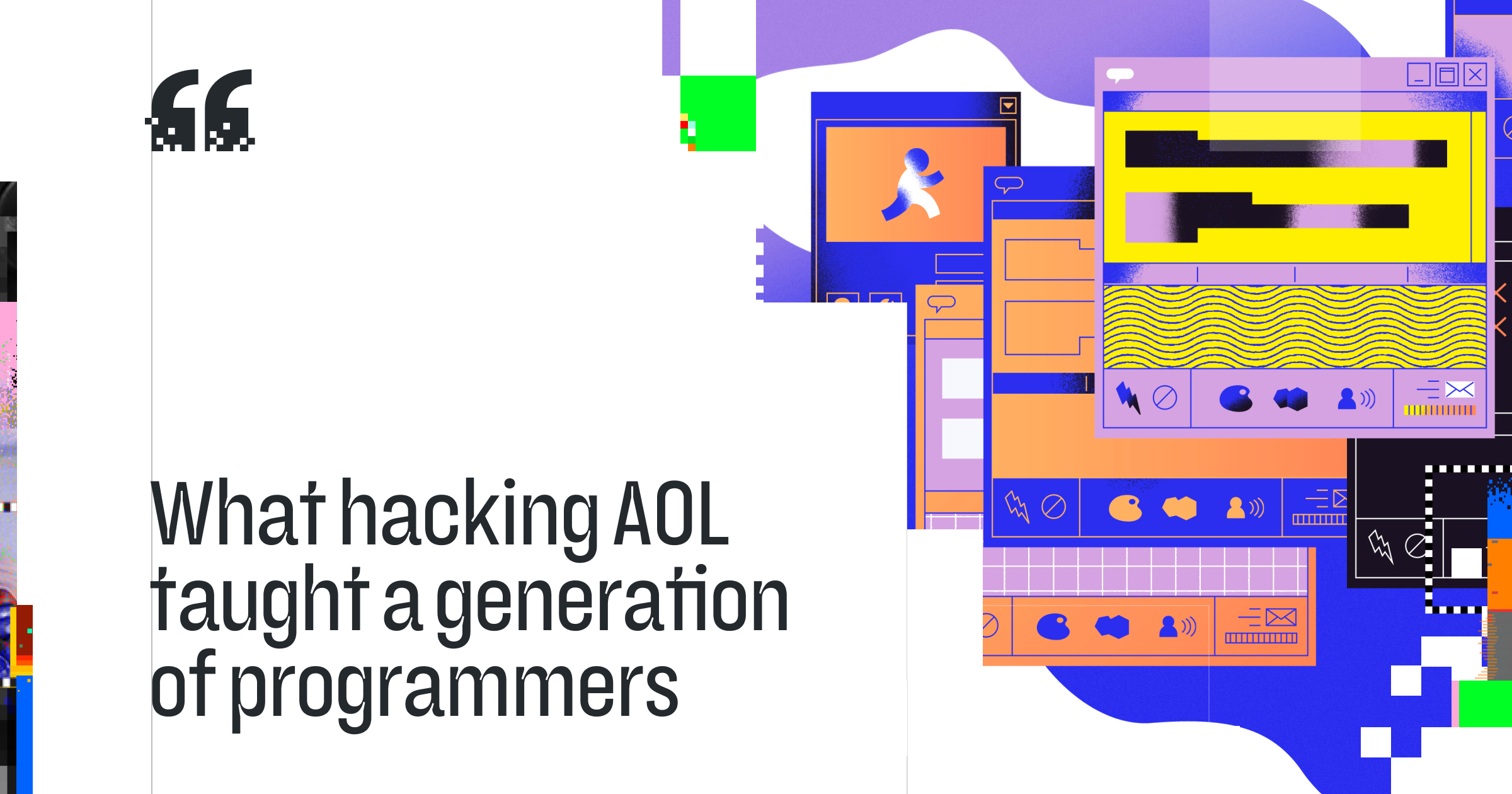 “

What hacking AOL taught a generation of programmers